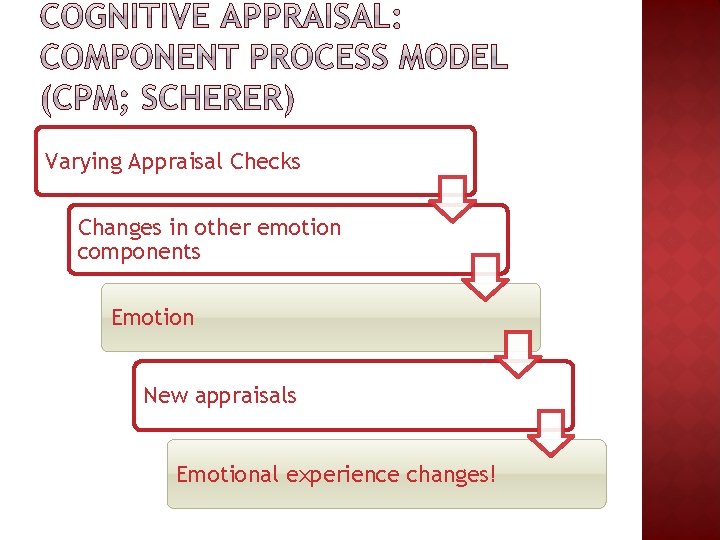 COGNITIVE APPRAISAL: COMPONENT PROCESS MODEL (CPM; SCHERER)

Varying Appraisal Checks

Changes in other emotion components

Emotion

New appraisals

Emotional experience changes!